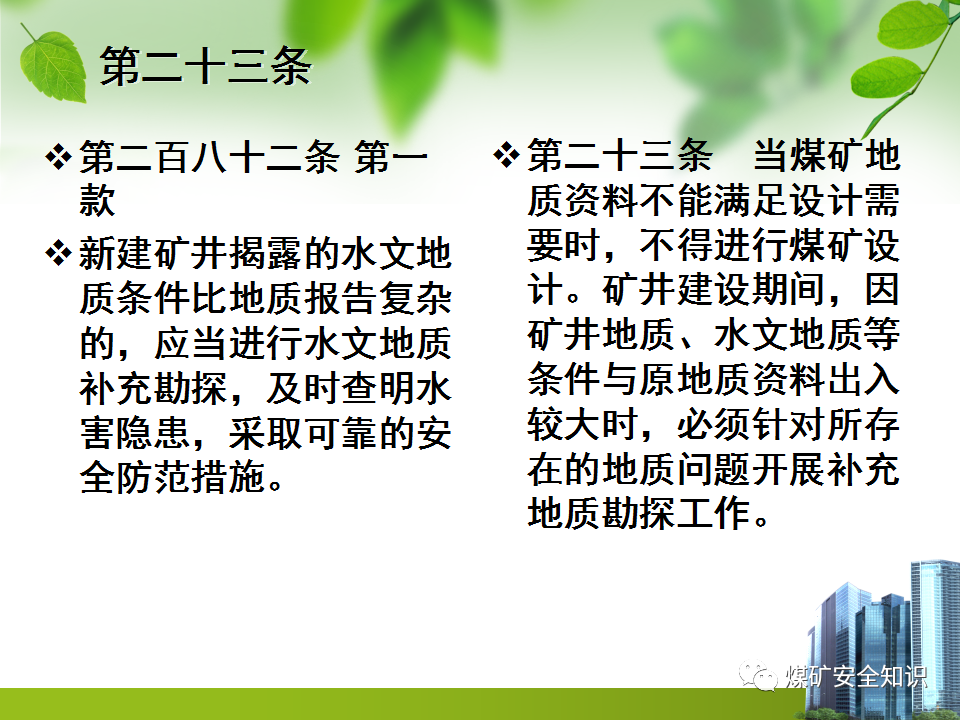 第二十三条

❖ 第二百八十二条 第一款

❖ 新建矿井揭露的水文地质条件比地质报告复杂的，应当进行水文地质补充勘探，及时查明水害隐患，采取可靠的安全防范措施。

❖ 第二十三条　当煤矿地质资料不能满足设计需要时，不得进行煤矿设计。矿井建设期间，因矿井地质、水文地质等条件与原地质资料出入较大时，必须针对所存在的地质问题开展补充地质勘探工作。

煤矿安全知识